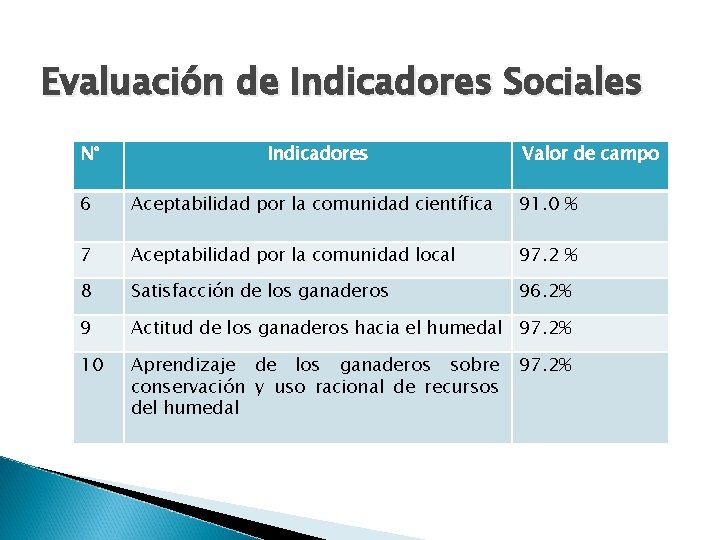 Evaluación de Indicadores Sociales

| N° | Indicadores | Valor de campo |
|---|---|---|
| 6 | Aceptabilidad por la comunidad científica | 91.0 % |
| 7 | Aceptabilidad por la comunidad local | 97.2 % |
| 8 | Satisfacción de los ganaderos | 96.2% |
| 9 | Actitud de los ganaderos hacia el humedal | 97.2% |
| 10 | Aprendizaje de los ganaderos sobre conservación y uso racional de recursos del humedal | 97.2% |